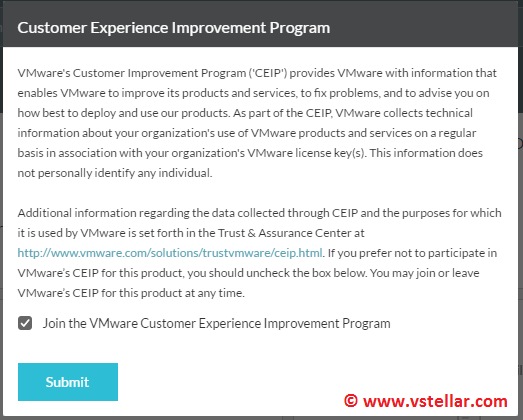 Customer Experience Improvement Program

VMware's Customer Improvement Program ('CEIP') provides VMware with information that enables VMware to improve its products and services, to fix problems, and to advise you on how best to deploy and use our products. As part of the CEIP, VMware collects technical information about your organization's use of VMware products and services on a regular basis in association with your organization's VMware license key(s). This information does not personally identify any individual.

Additional information regarding the data collected through CEIP and the purposes for which it is used by VMware is set forth in the Trust & Assurance Center at http://www.vmware.com/solutions/trustvmware/ceip.html. If you prefer not to participate in VMware's CEIP for this product, you should uncheck the box below. You may join or leave VMware's CEIP for this product at any time.

Join the VMware Customer Experience Improvement Program

Submit

© www.vstellar.com